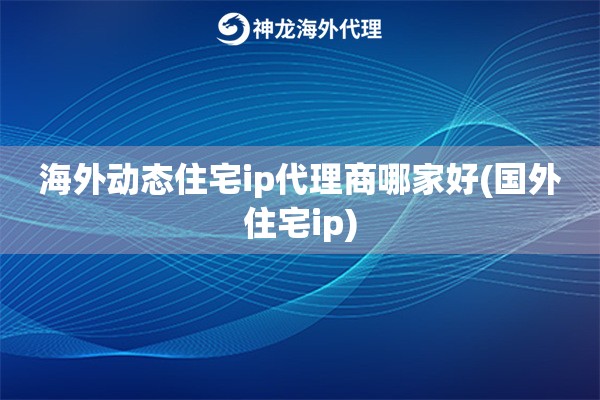 神龙海外代理

海外动态住宅ip代理商哪家好(国外住宅ip)